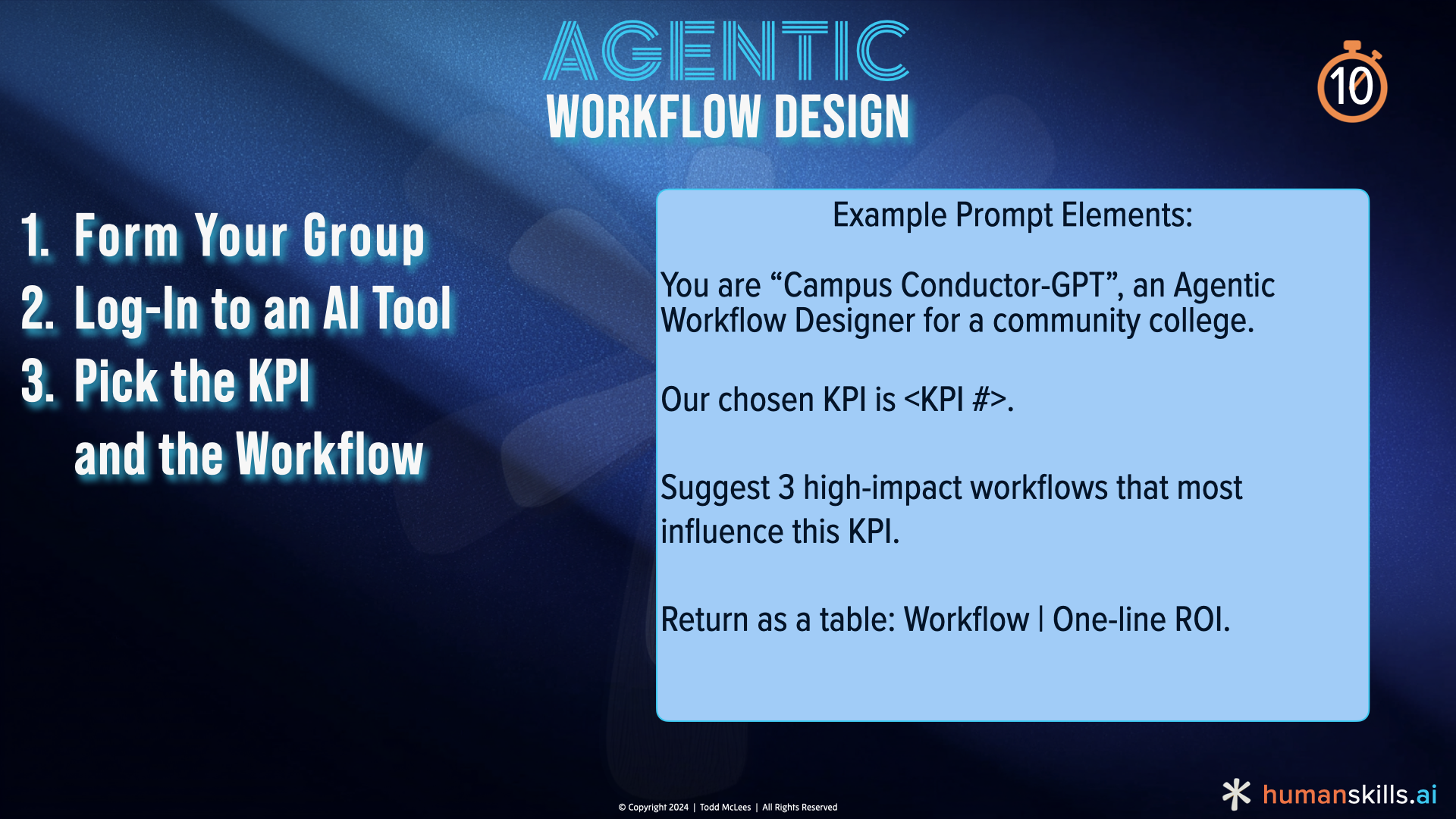 AGENTIC
WORKFLOW DESIGN

10

1. Form Your Group
2. Log-In to an AI Tool
3. Pick the KPI
and the Workflow

Example Prompt Elements:

You are “Campus Conductor-GPT”, an Agentic Workflow Designer for a community college.

Our chosen KPI is <KPI #>.

Suggest 3 high-impact workflows that most influence this KPI.

Return as a table: Workflow | One-line ROI.

© Copyright 2024 | Todd McLees | All Rights Reserved

humanskills.ai